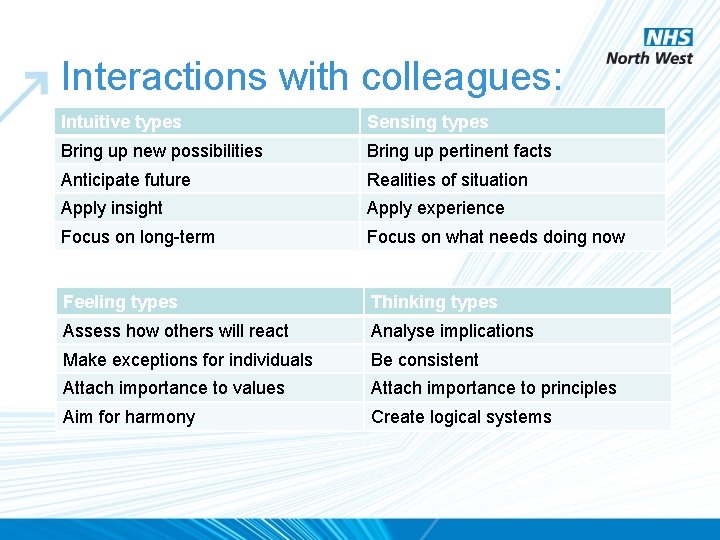 NHS
North West

Interactions with colleagues:

| Intuitive types | Sensing types |
|---|---|
| Bring up new possibilities | Bring up pertinent facts |
| Anticipate future | Realities of situation |
| Apply insight | Apply experience |
| Focus on long-term | Focus on what needs doing now |

| Feeling types | Thinking types |
|---|---|
| Assess how others will react | Analyse implications |
| Make exceptions for individuals | Be consistent |
| Attach importance to values | Attach importance to principles |
| Aim for harmony | Create logical systems |